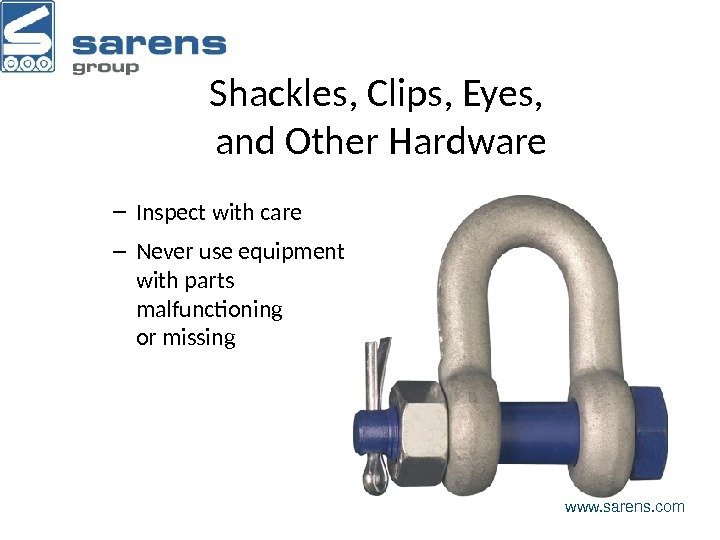 sarens
group

Shackles, Clips, Eyes, and Other Hardware

– Inspect with care

– Never use equipment with parts malfunctioning or missing

www.sarens.com